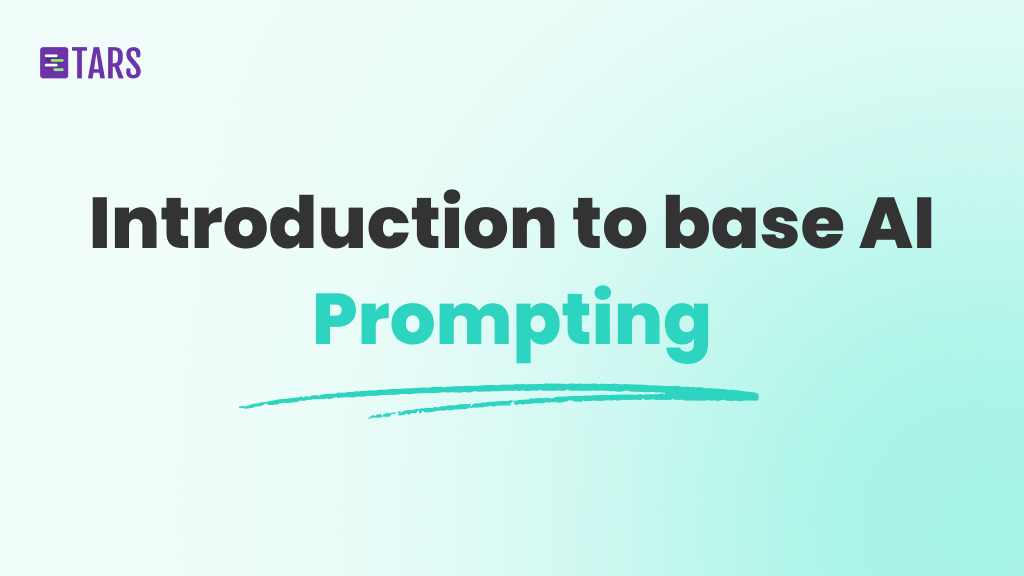 TARS

Introduction to base AI Prompting